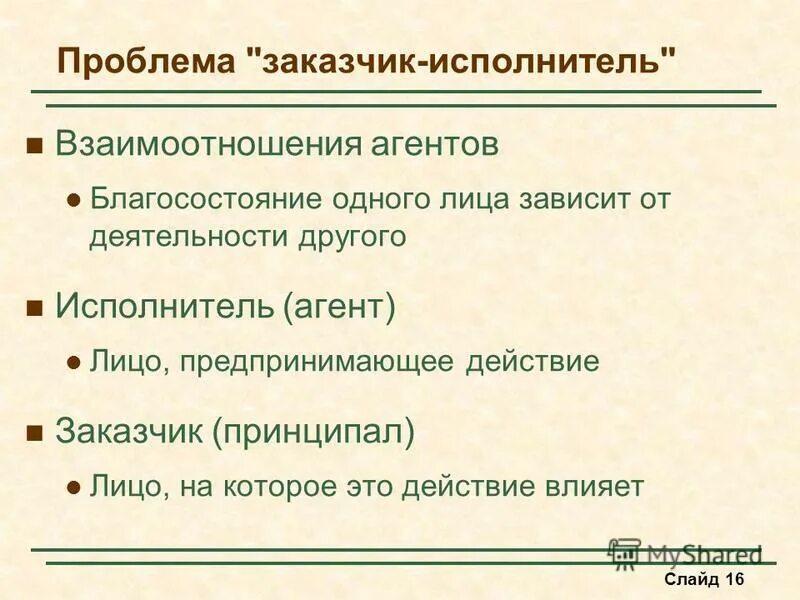 Проблема "заказчик-исполнитель"

Взаимоотношения агентов

Благосостояние одного лица зависит от деятельности другого

Исполнитель (агент)

Лицо, предпринимающее действие

Заказчик (принципал)

Лицо, на которое это действие влияет

MyShared

Слайд 16